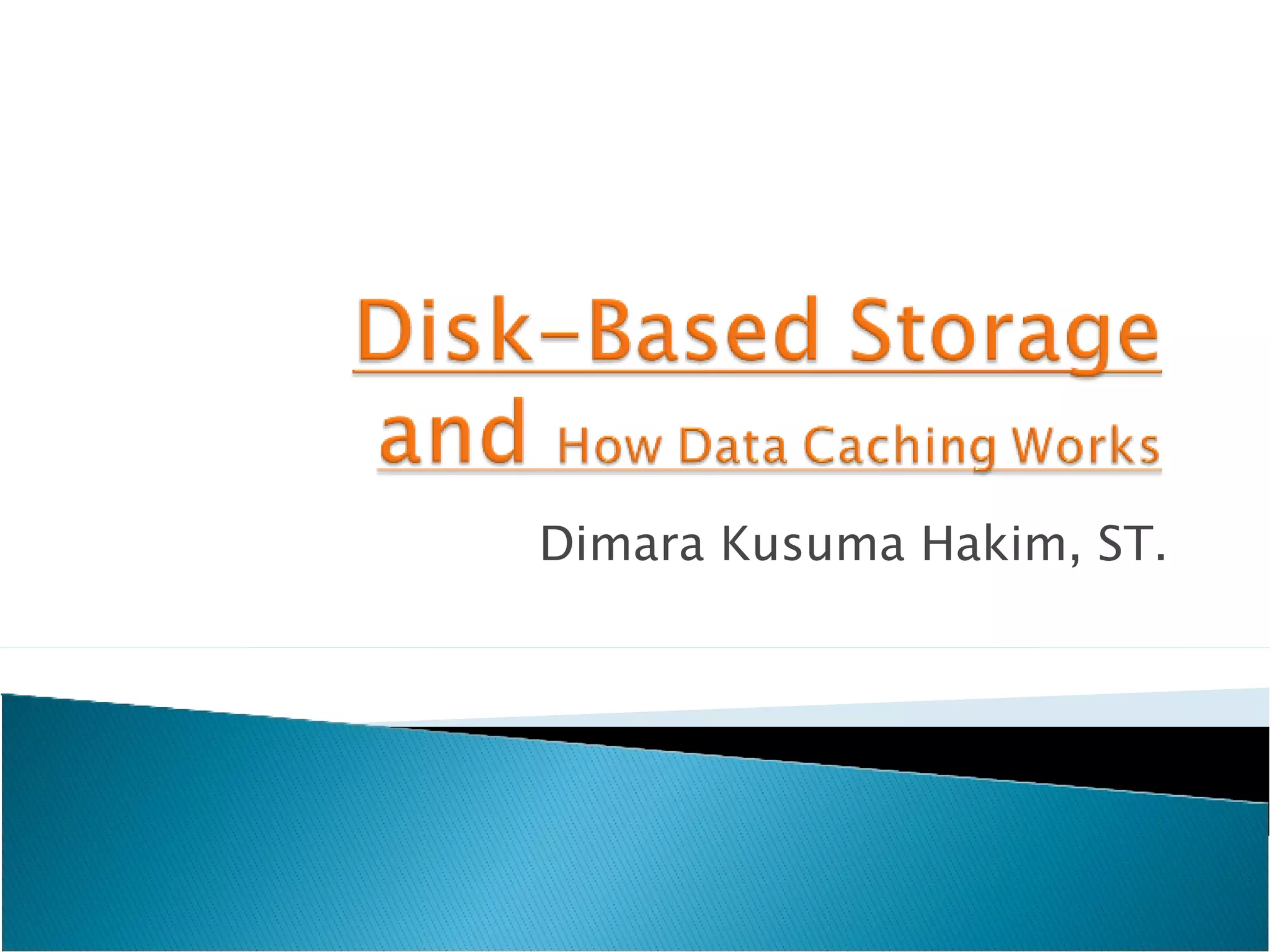 Disk-Based Storage and How Data Caching Works

Dimara Kusuma Hakim, ST.